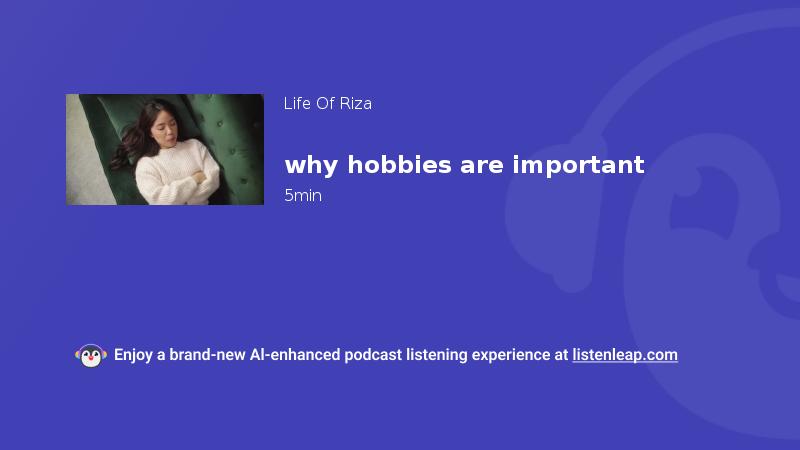 Life Of Riza

why hobbies are important

5min

Enjoy a brand-new AI-enhanced podcast listening experience at listenleap.com